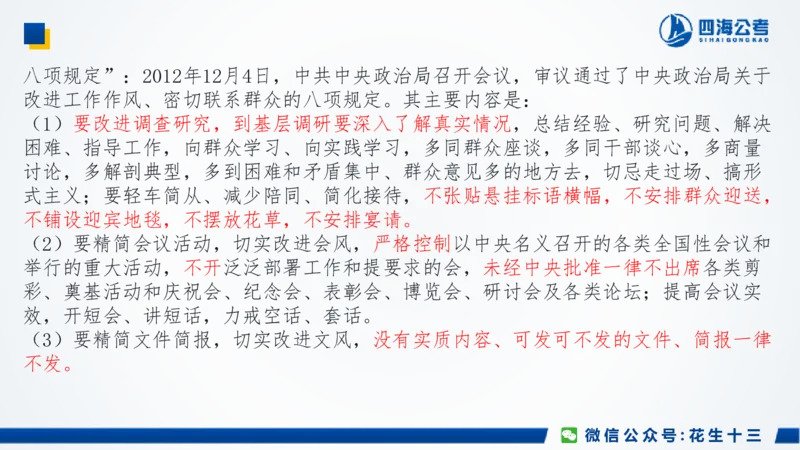 四海公考
SIHAIGONGKAO

八项规定”：2012年12月4日，中共中央政治局召开会议，审议通过了中央政治局关于改进工作作风、密切联系群众的八项规定。其主要内容是：
（1）要改进调查研究，到基层调研要深入了解真实情况，总结经验、研究问题、解决困难、指导工作，向群众学习、向实践学习，多同群众座谈，多同干部谈心，多商量讨论，多解剖典型，多到困难和矛盾集中、群众意见多的地方去，切忌走过场、搞形式主义；要轻车简从、减少陪同、简化接待，不张贴悬挂标语横幅，不安排群众迎送，不铺设迎宾地毯，不摆放花草，不安排宴请。
（2）要精简会议活动，切实改进会风，严格控制以中央名义召开的各类全国性会议和举行的重大活动，不开泛泛部署工作和提要求的会，未经中央批准一律不出席各类剪彩、奠基活动和庆祝会、纪念会、表彰会、博览会、研讨会及各类论坛；提高会议实效，开短会、讲短话，力戒空话、套话。
（3）要精简文件简报，切实改进文风，没有实质内容、可发可不发的文件、简报一律不发。

微信公众号：花生十三